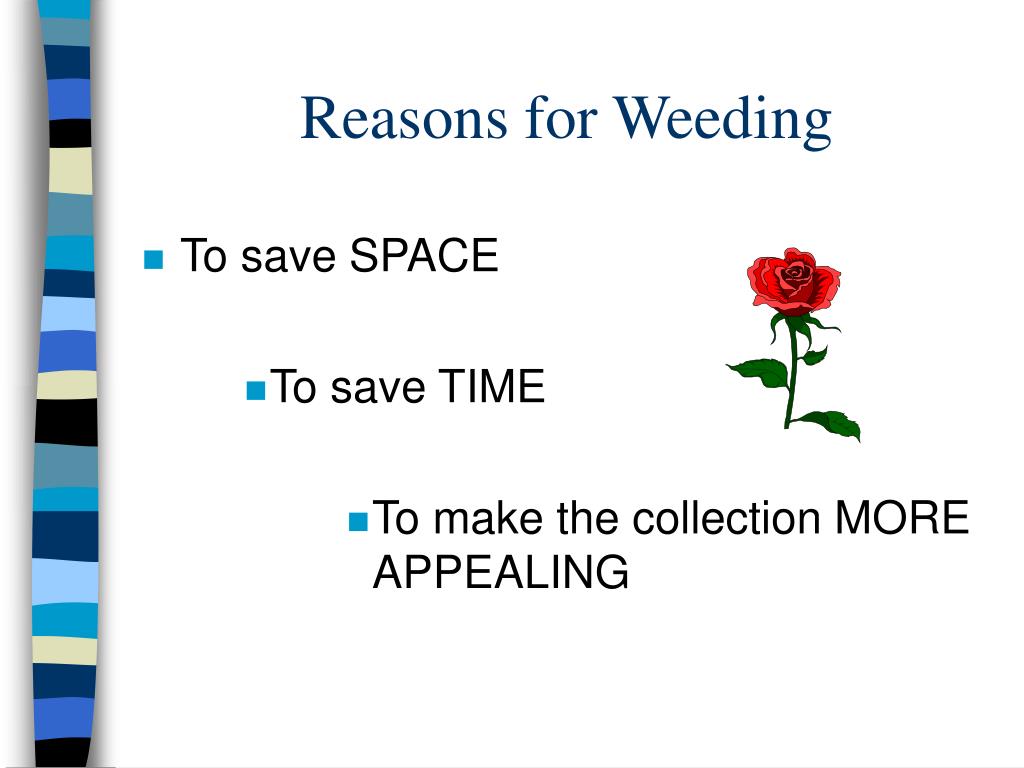 Reasons for Weeding

To save SPACE

To save TIME

To make the collection MORE APPEALING